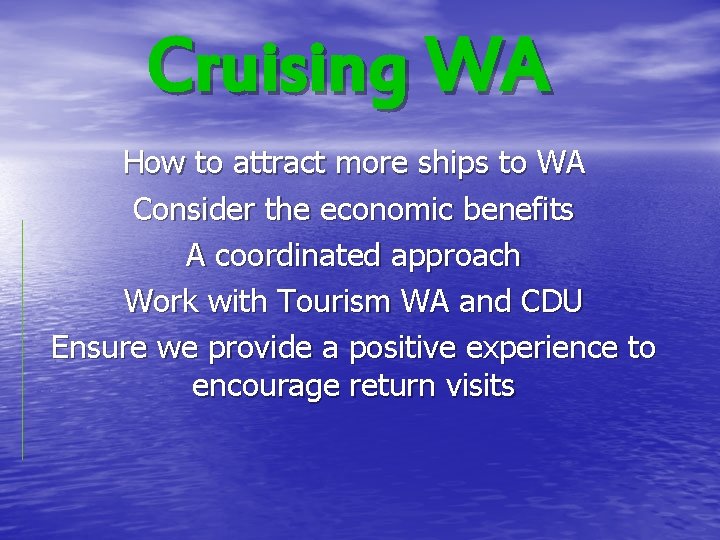 Cruising WA

How to attract more ships to WA

Consider the economic benefits

A coordinated approach

Work with Tourism WA and CDU

Ensure we provide a positive experience to encourage return visits